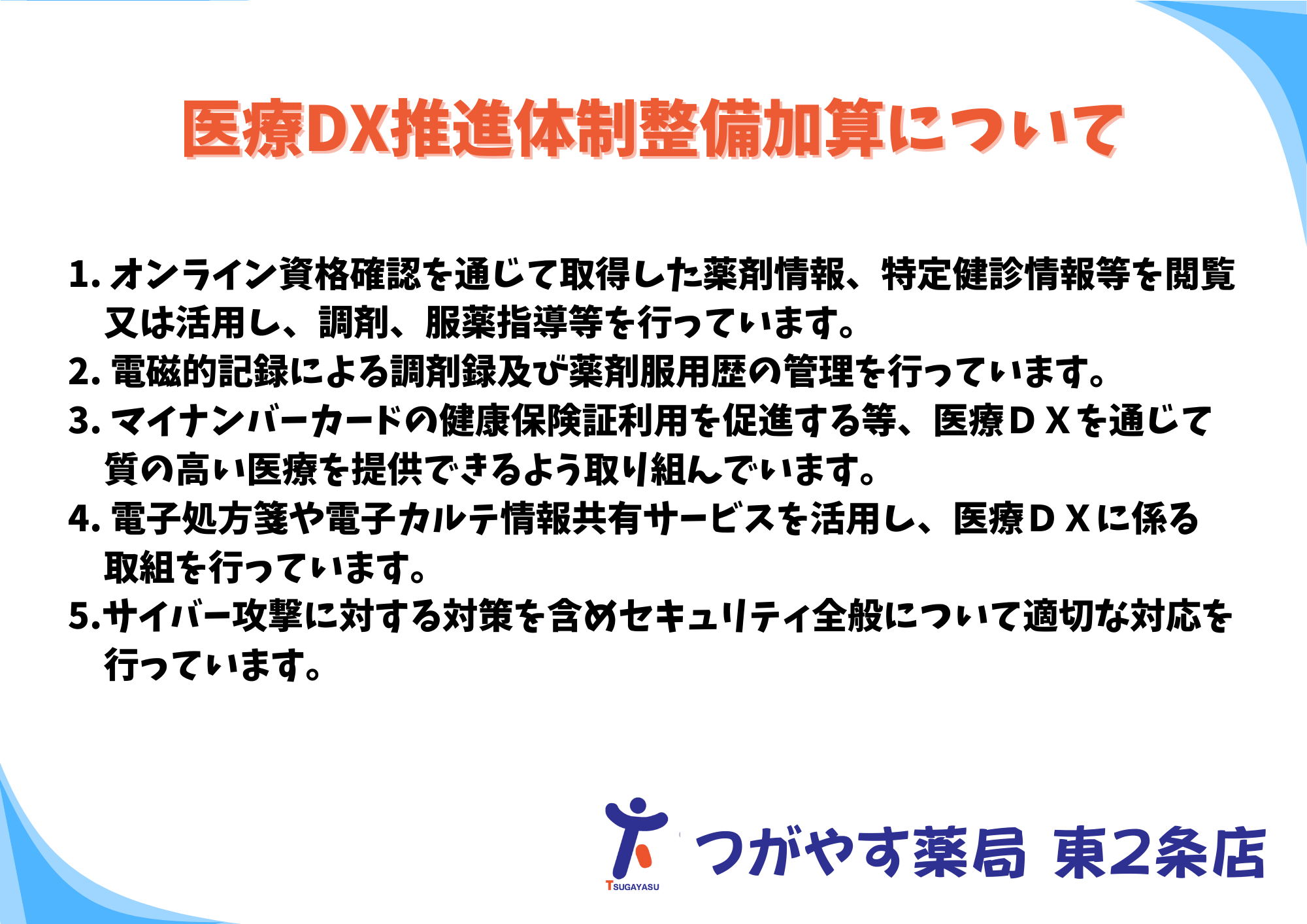 医療DX推進体制整備加算について

1. オンライン資格確認を通じて取得した薬剤情報、特定健診情報等を閲覧又は活用し、調剤、服薬指導等を行っています。
2. 電磁的記録による調剤録及び薬剤服用歴の管理を行っています。
3. マイナンバーカードの健康保険証利用を促進する等、医療ＤＸを通じて質の高い医療を提供できるよう取り組んでいます。
4. 電子処方箋や電子カルテ情報共有サービスを活用し、医療ＤＸに係る取組を行っています。
5.サイバー攻撃に対する対策を含めセキュリティ全般について適切な対応を行っています。

TSUGAYASU
つがやす薬局 東2条店